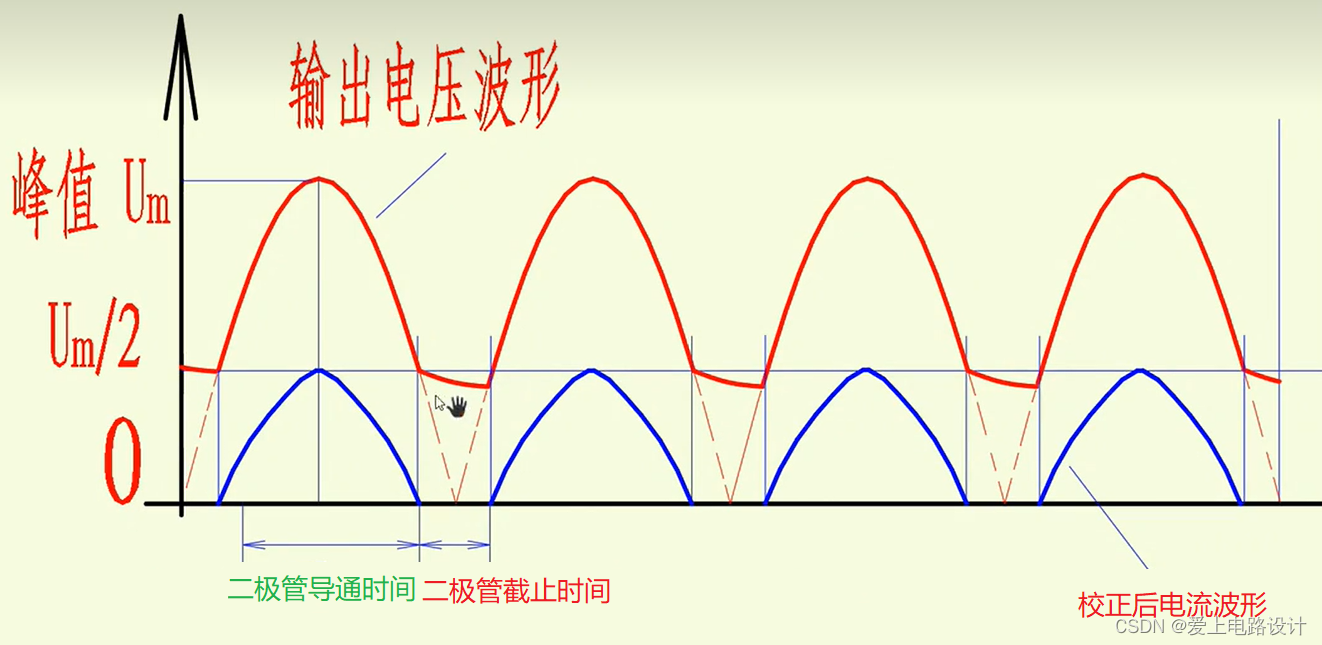 输出电压波形

峰值 Um

Um/2

0

二极管导通时间 二极管截止时间

校正后电流波形

CSDN @爱上电路设计